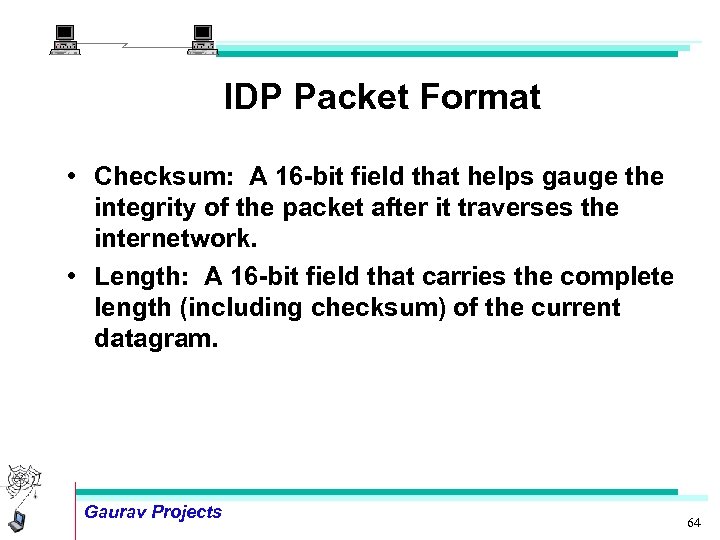 IDP Packet Format

• Checksum: A 16-bit field that helps gauge the integrity of the packet after it traverses the internetwork.

• Length: A 16-bit field that carries the complete length (including checksum) of the current datagram.

Gaurav Projects

64